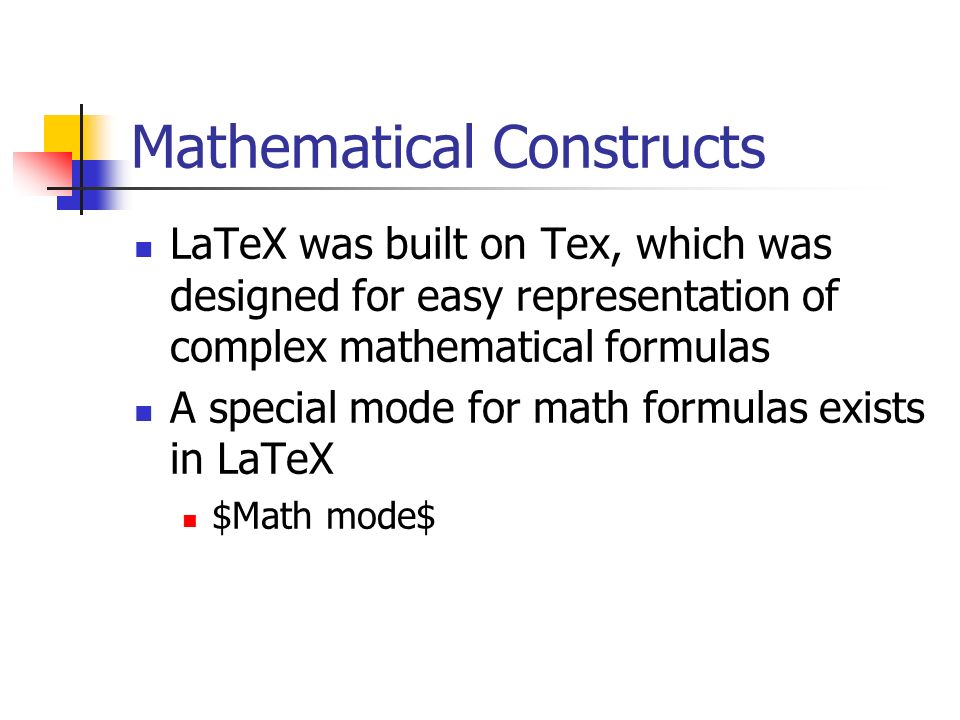 Mathematical Constructs

- LaTeX was built on Tex, which was designed for easy representation of complex mathematical formulas
- A special mode for math formulas exists in LaTeX
  - \$Math mode\$